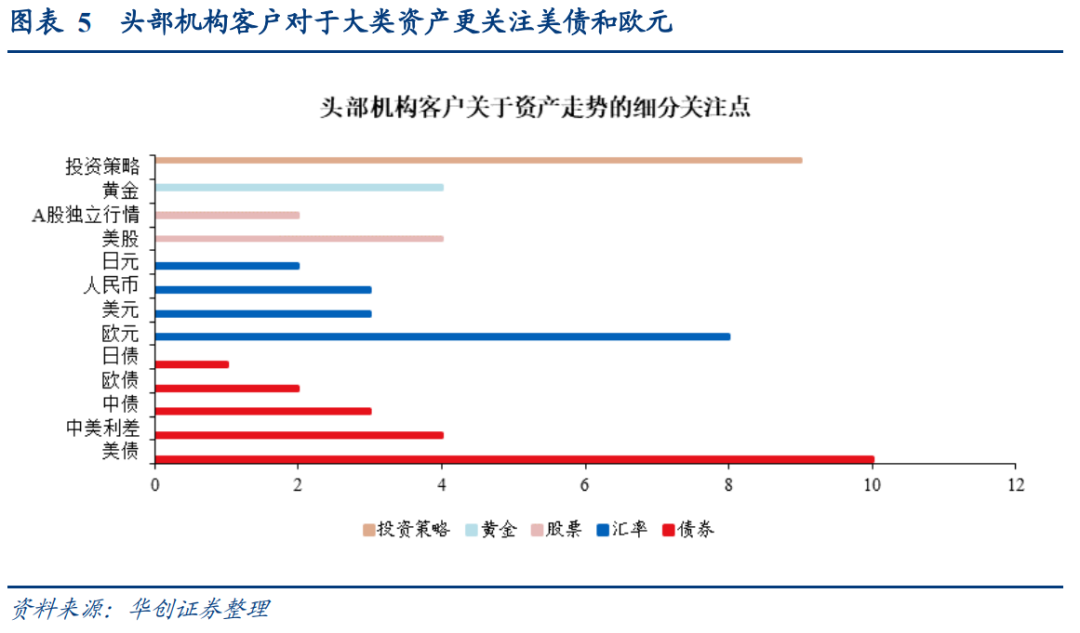 图表 5　头部机构客户对于大类资产更关注美债和欧元

头部机构客户关于资产走势的细分关注点

投资策略
黄金
A股独立行情
美股
日元
人民币
美元
欧元
日债
欧债
中债
中美利差
美债

0 2 4 6 8 10 12

投资策略　黄金　股票　汇率　债券

资料来源：华创证券整理